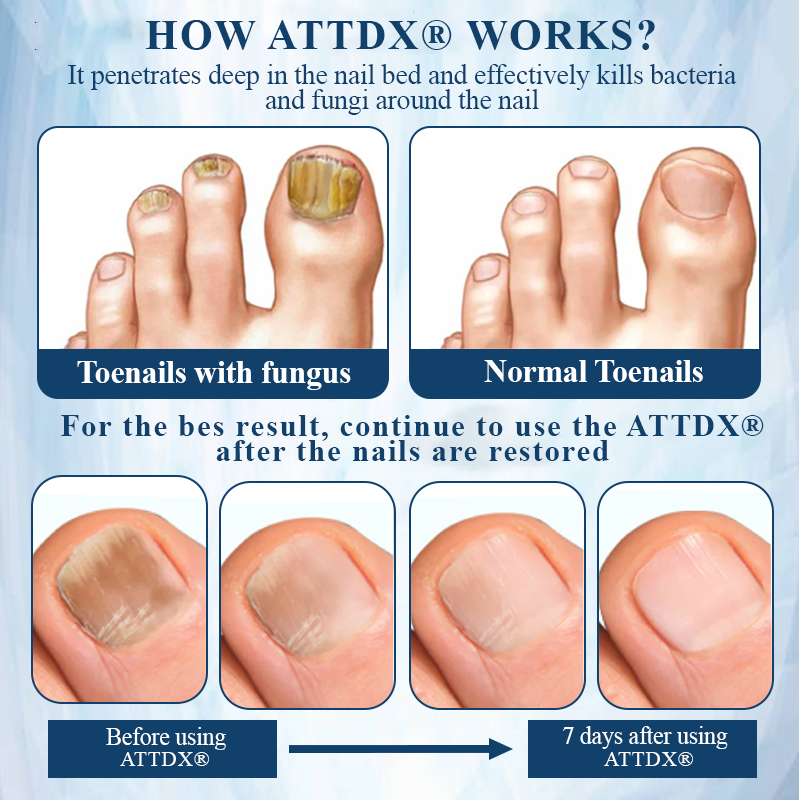 HOW ATTDX® WORKS?

It penetrates deep in the nail bed and effectively kills bacteria and fungi around the nail

Toenails with fungus

Normal Toenails

For the bes result, continue to use the ATTDX® after the nails are restored

Before using ATTDX®

7 days after using ATTDX®